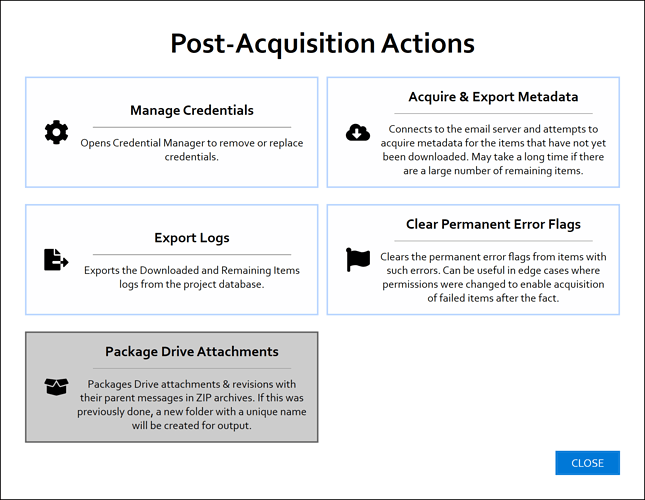 Post-Acquisition Actions

Manage Credentials

Opens Credential Manager to remove or replace credentials.

Acquire & Export Metadata

Connects to the email server and attempts to acquire metadata for the items that have not yet been downloaded. May take a long time if there are a large number of remaining items.

Export Logs

Exports the Downloaded and Remaining Items logs from the project database.

Clear Permanent Error Flags

Clears the permanent error flags from items with such errors. Can be useful in edge cases where permissions were changed to enable acquisition of failed items after the fact.

Package Drive Attachments

Packages Drive attachments & revisions with their parent messages in ZIP archives. If this was previously done, a new folder with a unique name will be created for output.

CLOSE